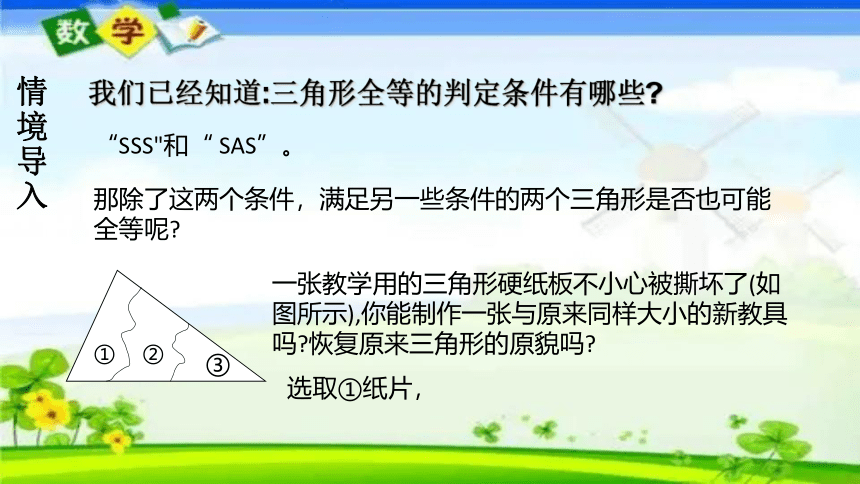 数学

情境导入

我们已经知道:三角形全等的判定条件有哪些?

“SSS"和“ SAS”。

那除了这两个条件，满足另一些条件的两个三角形是否也可能全等呢?

① ② ③

一张教学用的三角形硬纸板不小心被撕坏了(如图所示),你能制作一张与原来同样大小的新教具吗?恢复原来三角形的原貌吗?

选取①纸片，